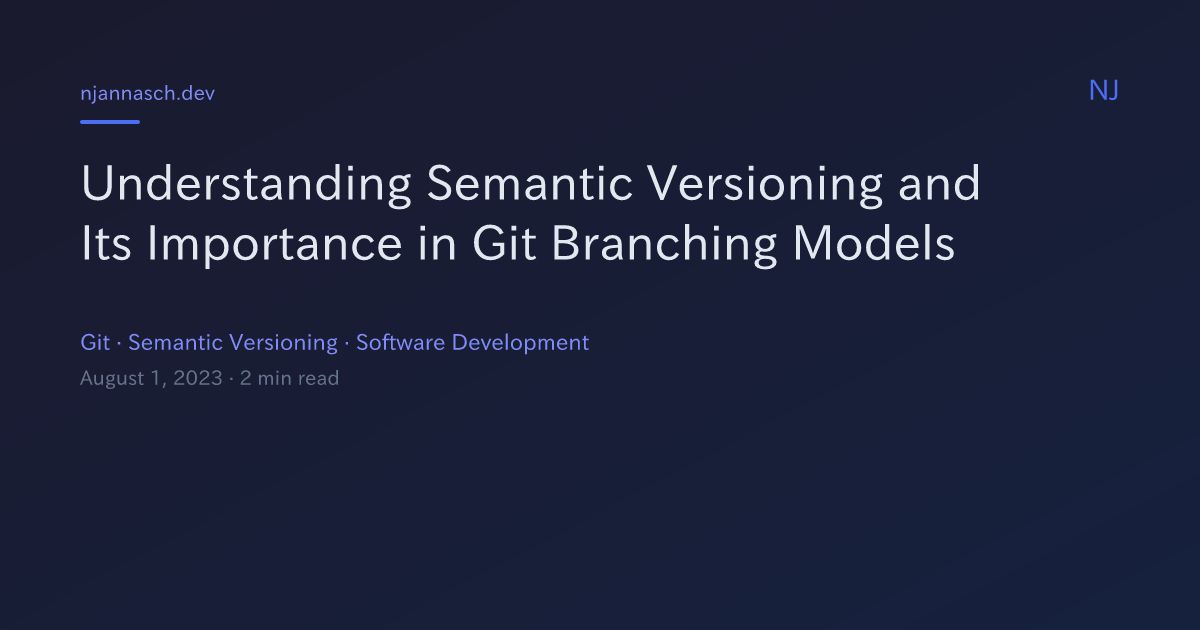 njannasch.dev

NJ

Understanding Semantic Versioning and Its Importance in Git Branching Models

Git · Semantic Versioning · Software Development

August 1, 2023 · 2 min read